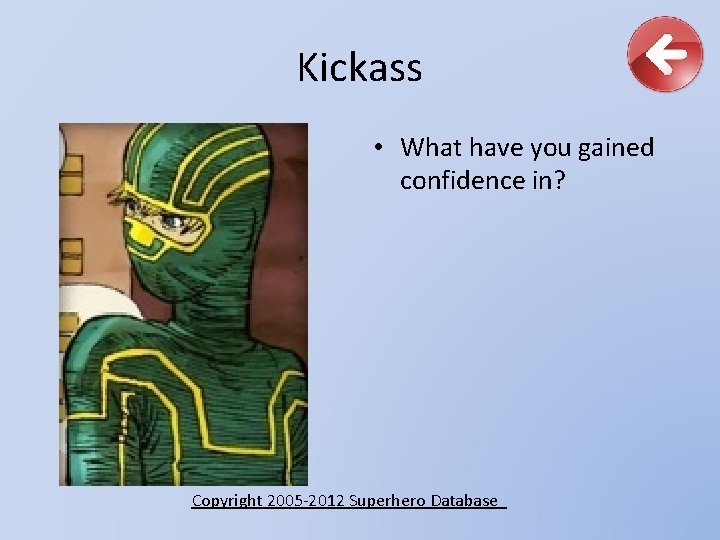 Kickass

• What have you gained confidence in?

Copyright 2005-2012 Superhero Database